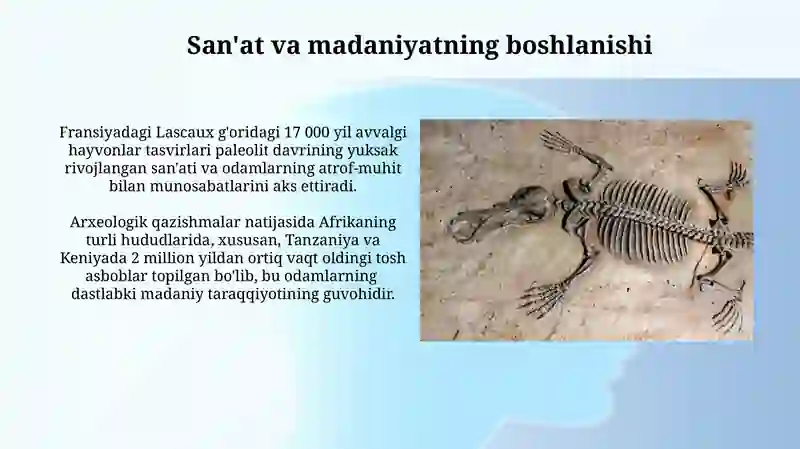 San'at va madaniyatning boshlanishi

Fransiyadagi Lascaux g'oridagi 17 000 yil avvalgi hayvonlar tasvirlari paleolit davrining yuksak rivojlangan san'ati va odamlarning atrof-muhit bilan munosabatlarini aks ettiradi.

Arxeologik qazishmalar natijasida Afrikaning turli hududlarida, xususan, Tanzaniya va Keniyada 2 million yildan ortiq vaqt oldingi tosh asboblar topilgan bo'lib, bu odamlarning dastlabki madaniy taraqqiyotining guvohidir.